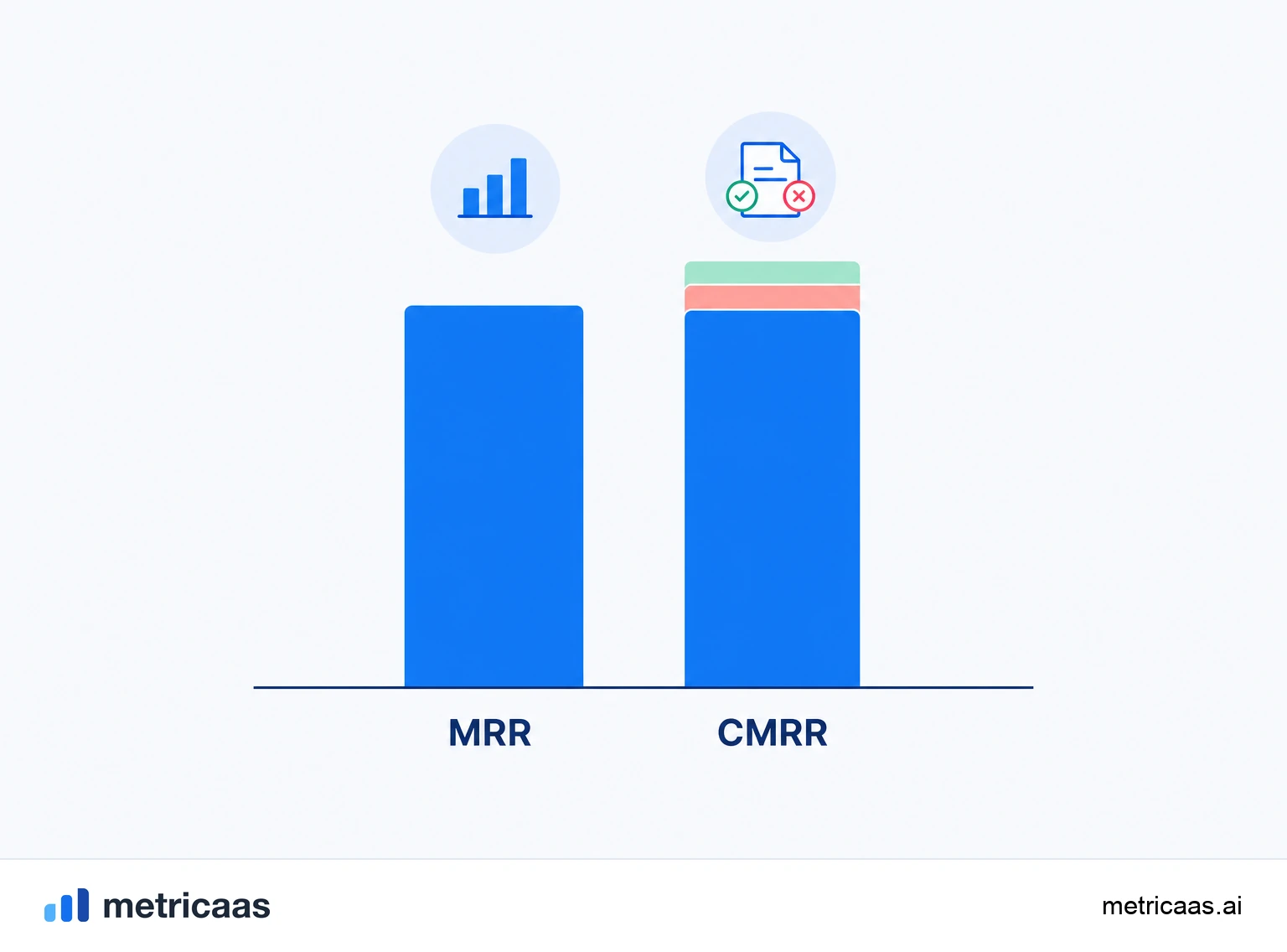 MRR

CMRR

metricaas

metricaas.ai